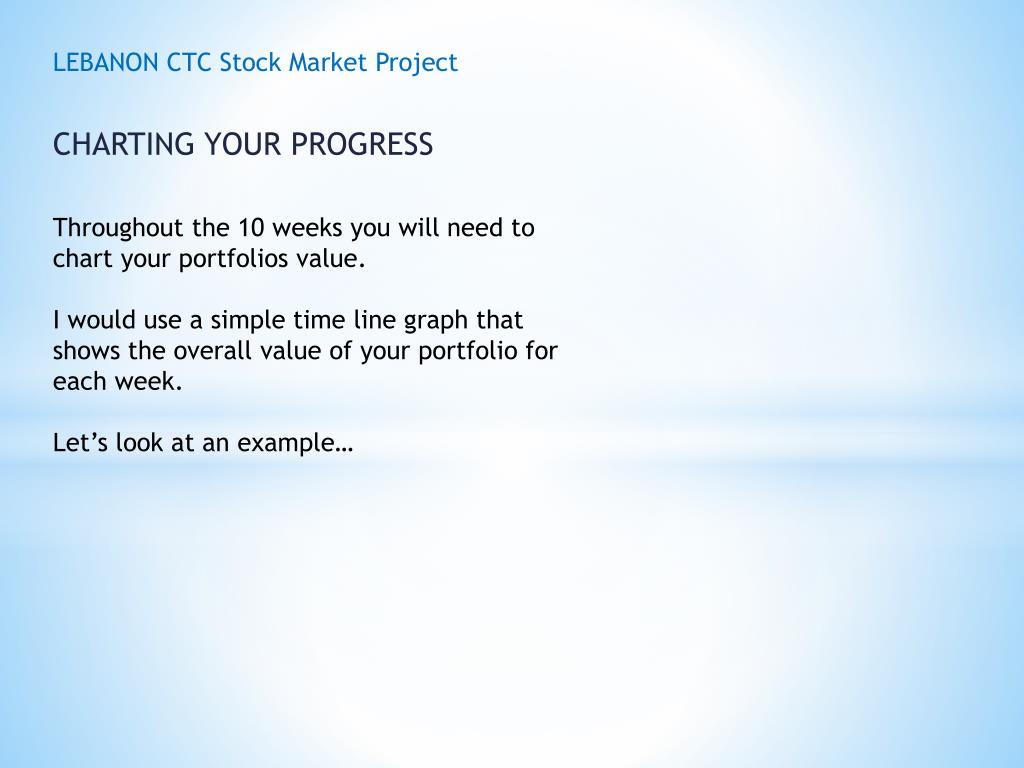 LEBANON CTC Stock Market Project

CHARTING YOUR PROGRESS

Throughout the 10 weeks you will need to chart your portfolios value.

I would use a simple time line graph that shows the overall value of your portfolio for each week.

Let’s look at an example…